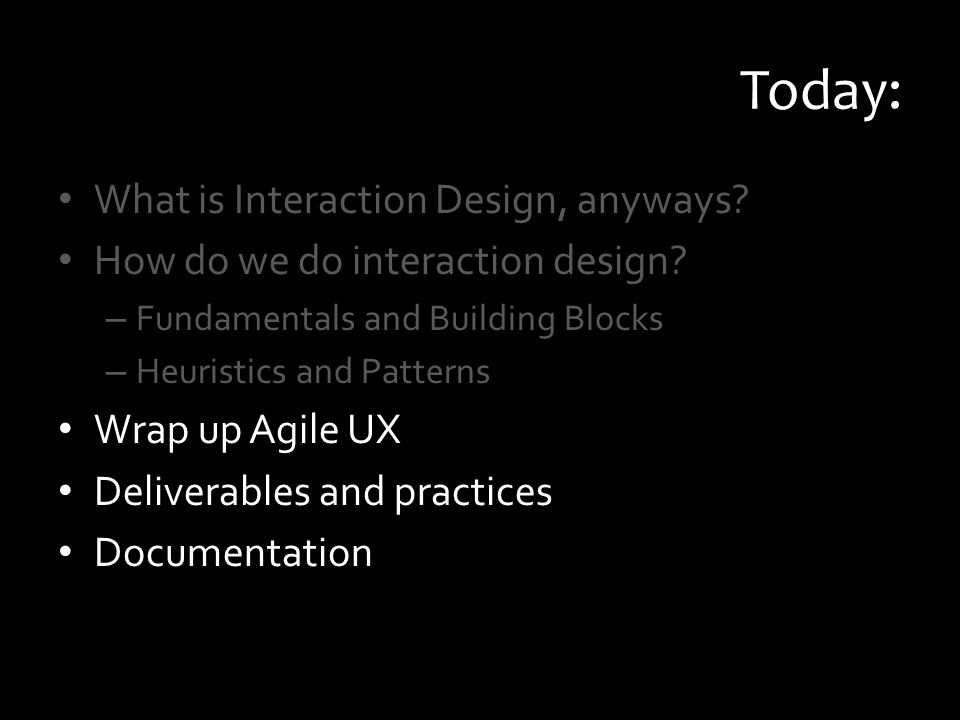 Today:

• What is Interaction Design, anyways?
• How do we do interaction design?
– Fundamentals and Building Blocks
– Heuristics and Patterns
• Wrap up Agile UX
• Deliverables and practices
• Documentation